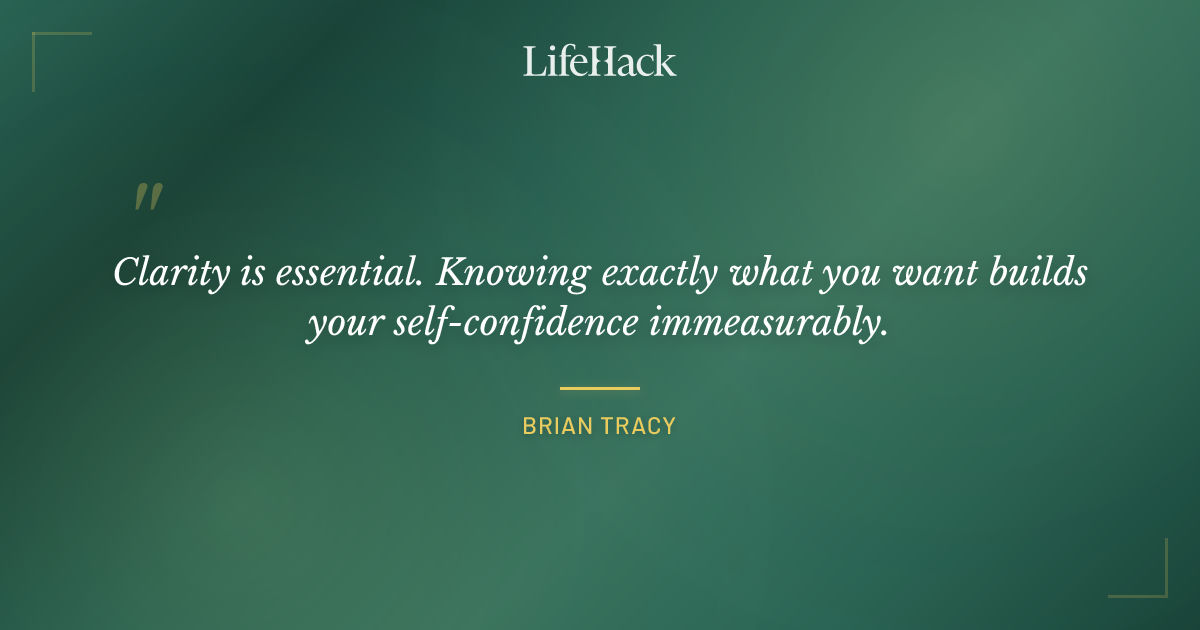 LifeHack

"

Clarity is essential. Knowing exactly what you want builds your self-confidence immeasurably.

BRIAN TRACY